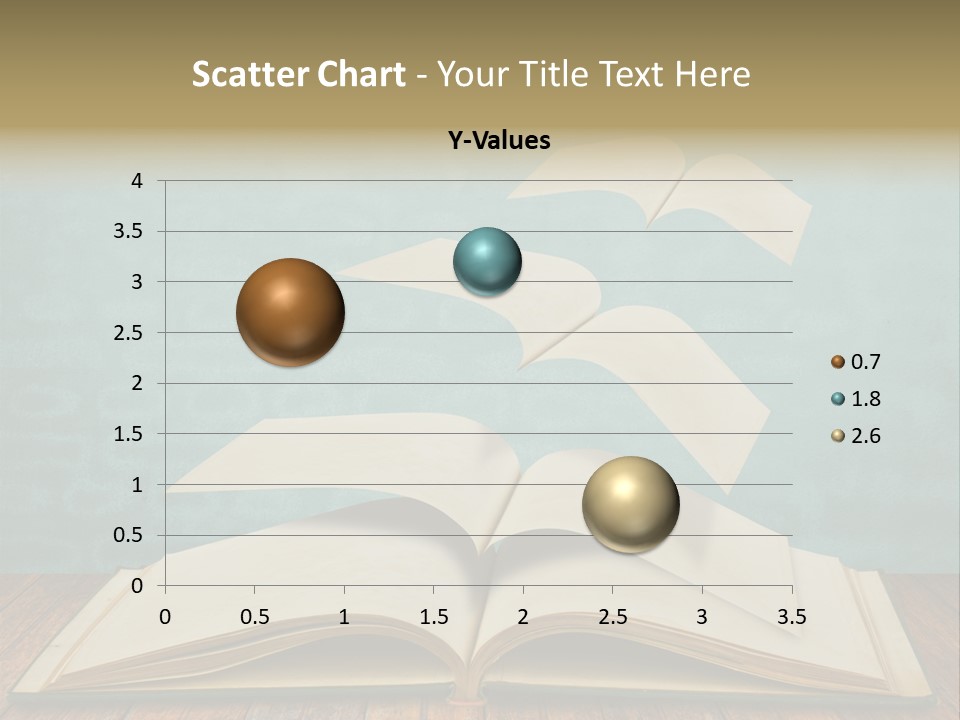 Scatter Chart - Your Title Text Here

Y-Values

4
3.5
3
2.5
2
1.5
1
0.5
0

0 0.5 1 1.5 2 2.5 3 3.5

0.7
1.8
2.6